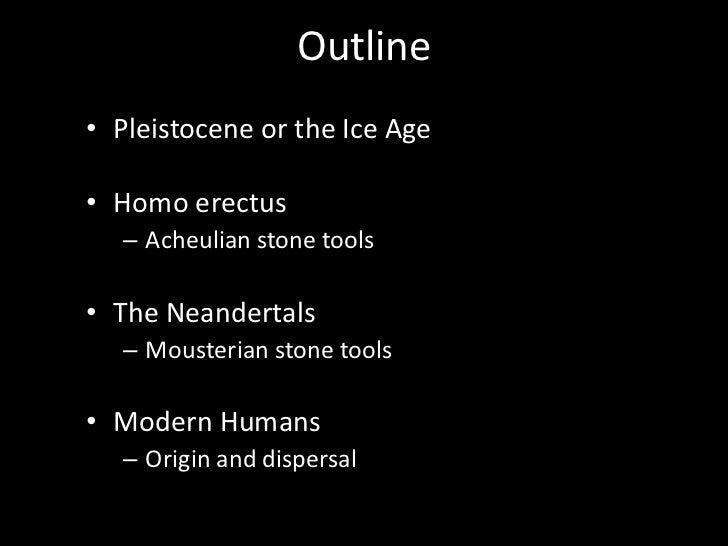 Outline

• Pleistocene or the Ice Age

• Homo erectus
– Acheulian stone tools

• The Neandertals
– Mousterian stone tools

• Modern Humans
– Origin and dispersal